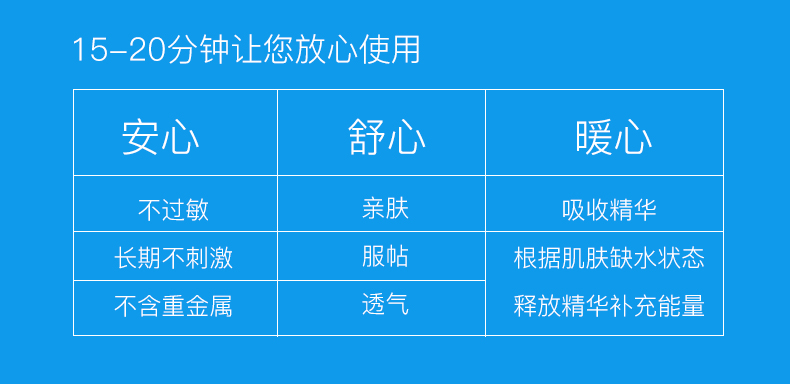 15-20分钟让您放心使用

| 安心 | 舒心 | 暖心 |
|---|---|---|
| 不过敏 | 亲肤 | 吸收精华 |
| 长期不刺激 | 服帖 | 根据肌肤缺水状态 |
| 不含重金属 | 透气 | 释放精华补充能量 |